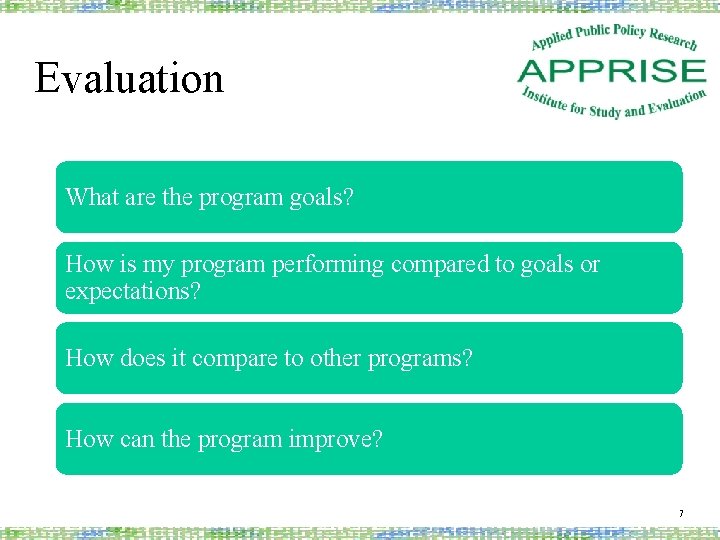 Evaluation

Applied Public Policy Research
APPRISE
Institute for Study and Evaluation

What are the program goals?

How is my program performing compared to goals or expectations?

How does it compare to other programs?

How can the program improve?

7